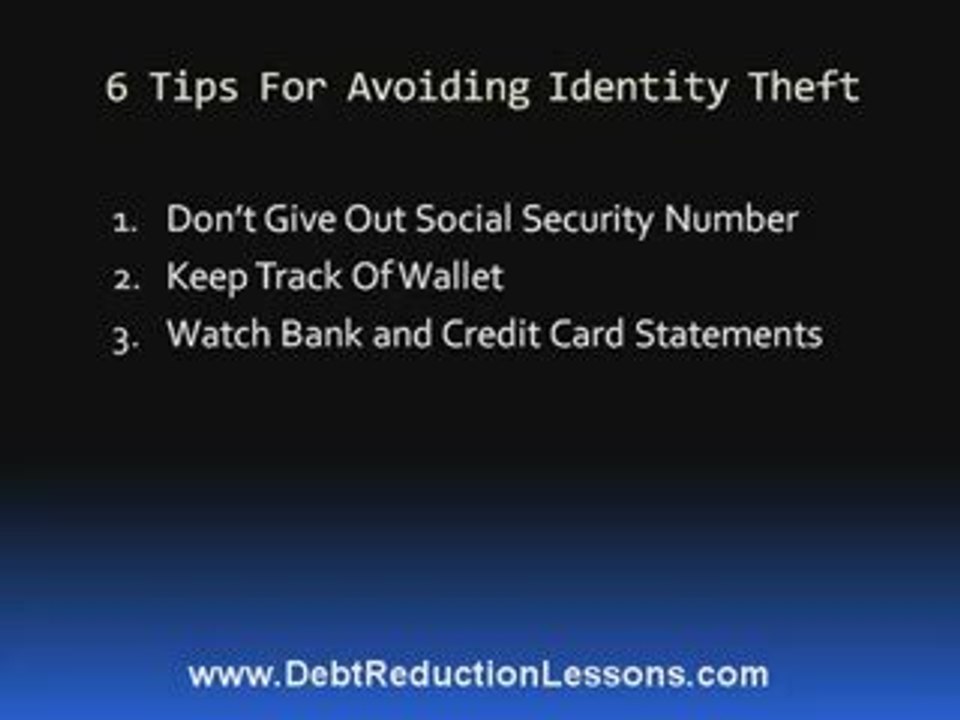 6 Tips For Avoiding Identity Theft

1. Don't Give Out Social Security Number
2. Keep Track Of Wallet
3. Watch Bank and Credit Card Statements

www.DebtReductionLessons.com